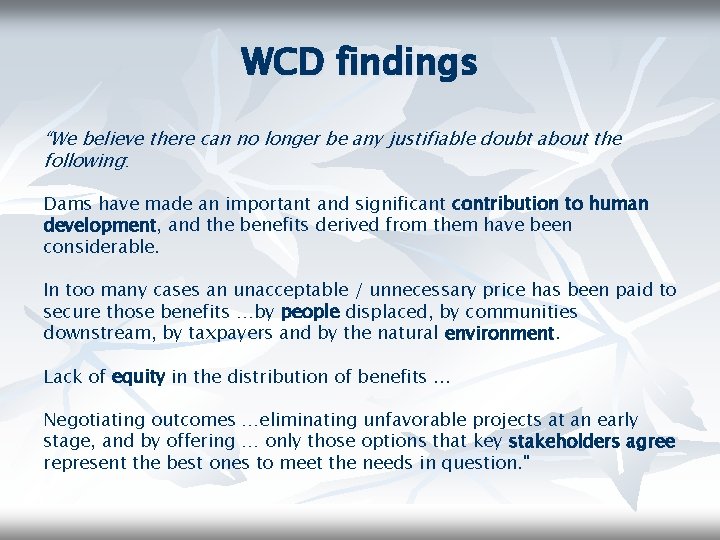 WCD findings

"We believe there can no longer be any justifiable doubt about the following:

Dams have made an important and significant contribution to human development, and the benefits derived from them have been considerable.

In too many cases an unacceptable / unnecessary price has been paid to secure those benefits …by people displaced, by communities downstream, by taxpayers and by the natural environment.

Lack of equity in the distribution of benefits …

Negotiating outcomes …eliminating unfavorable projects at an early stage, and by offering … only those options that key stakeholders agree represent the best ones to meet the needs in question."